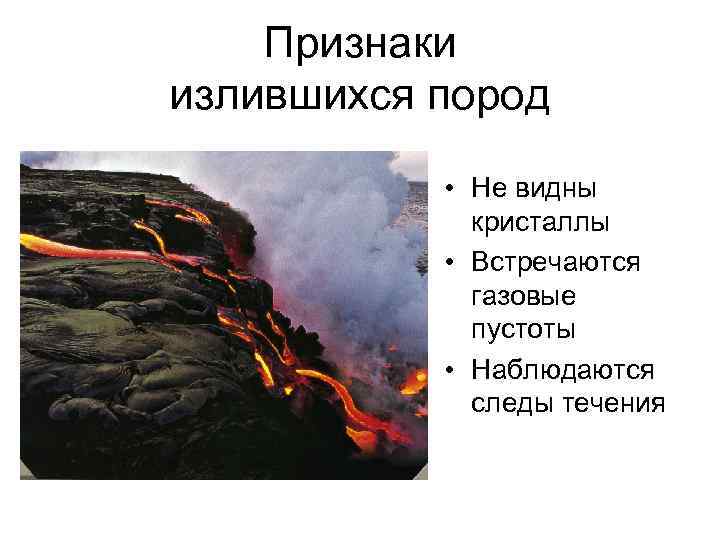 Признаки излившихся пород

• Не видны кристаллы
• Встречаются газовые пустоты
• Наблюдаются следы течения